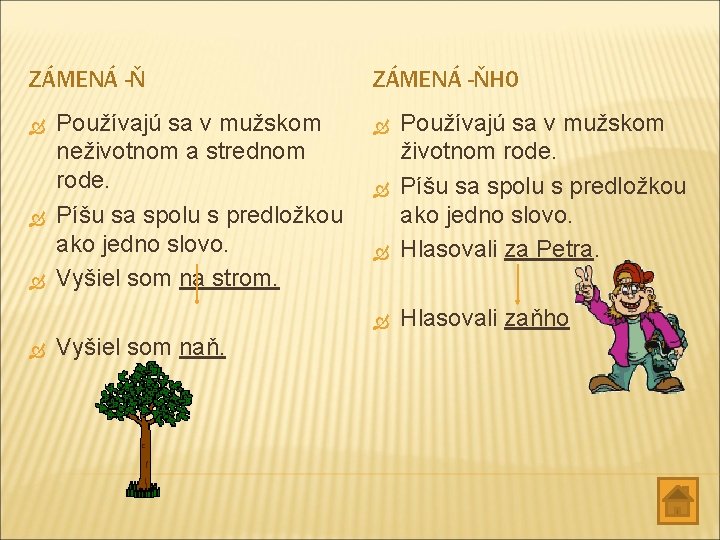 ZÁMENÁ -Ň

Používajú sa v mužskom neživotnom a strednom rode.

Píšu sa spolu s predložkou ako jedno slovo.

Vyšiel som na strom.

Vyšiel som naň.

ZÁMENÁ -ŇHO

Používajú sa v mužskom životnom rode.

Píšu sa spolu s predložkou ako jedno slovo.

Hlasovali za Petra.

Hlasovali zaňho